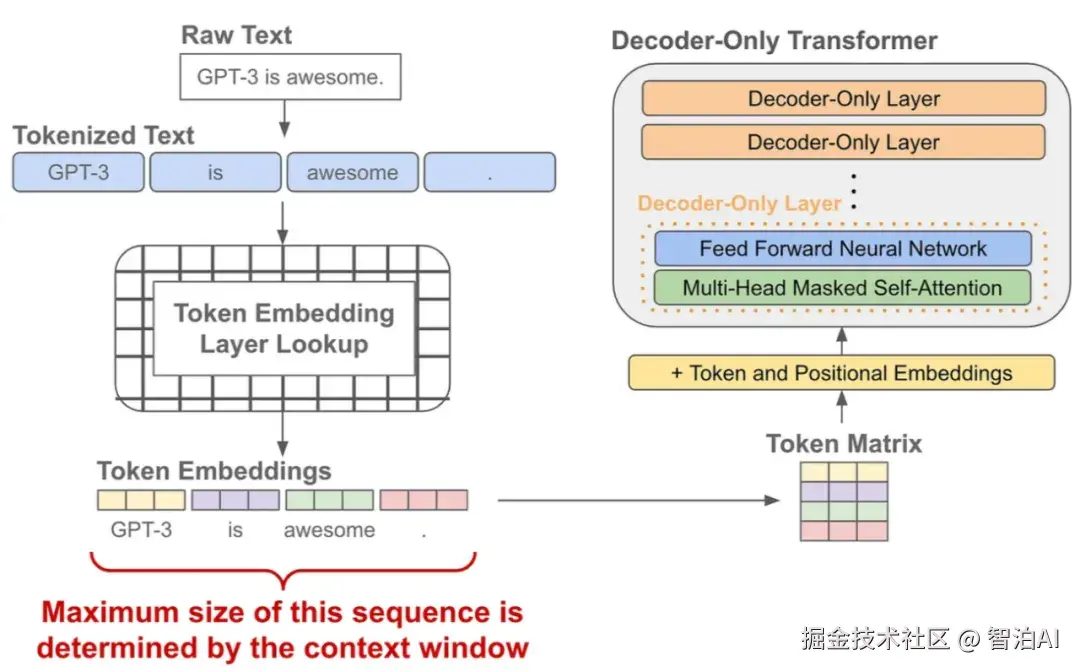 Raw Text

GPT-3 is awesome.

Tokenized Text

GPT-3

is

awesome

.

Token Embedding Layer Lookup

Token Embeddings

GPT-3

is

awesome

.

Maximum size of this sequence is determined by the context window

Decoder-Only Transformer

Decoder-Only Layer

Decoder-Only Layer

Decoder-Only Layer

Feed Forward Neural Network

Multi-Head Masked Self-Attention

+ Token and Positional Embeddings

Token Matrix

掘金技术社区 @ 智泊AI